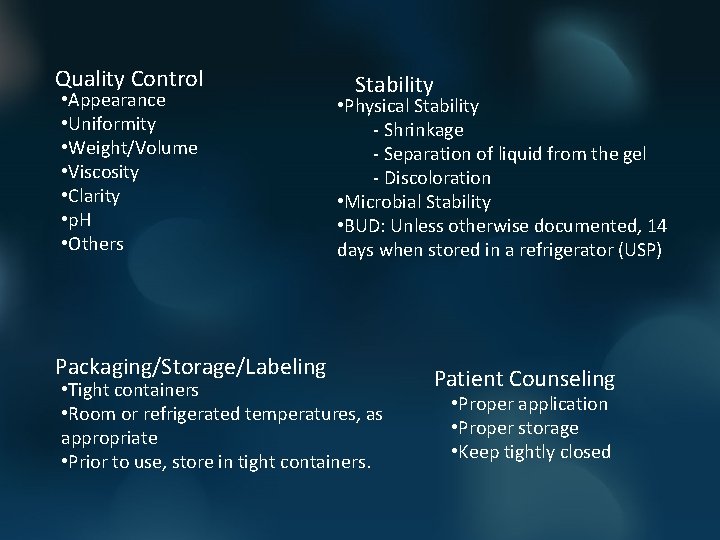 Quality Control
•Appearance
•Uniformity
•Weight/Volume
•Viscosity
•Clarity
•pH
•Others

Stability
•Physical Stability
- Shrinkage
- Separation of liquid from the gel
- Discoloration
•Microbial Stability
•BUD: Unless otherwise documented, 14 days when stored in a refrigerator (USP)

Packaging/Storage/Labeling
•Tight containers
•Room or refrigerated temperatures, as appropriate
•Prior to use, store in tight containers.

Patient Counseling
•Proper application
•Proper storage
•Keep tightly closed